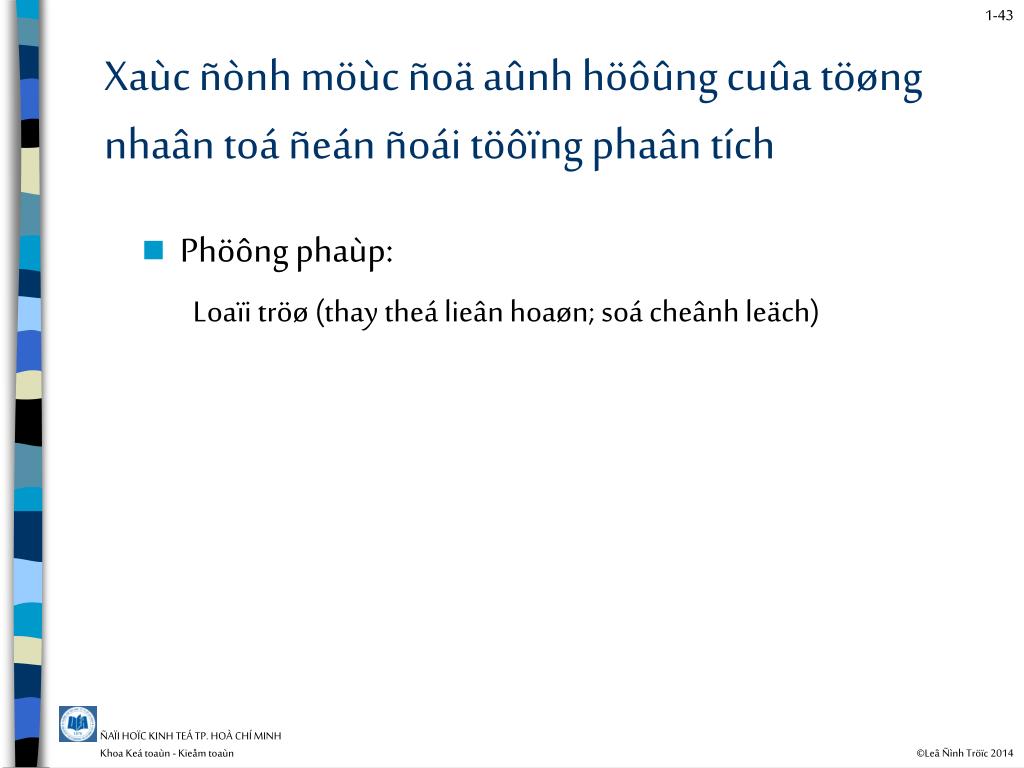 1-43

Xaùc ñònh möùc ñoä aûnh höôûng cuûa töøng nhaân toá ñeán ñoái töôïng phaân tích

Phöông phaùp:

Loaïi tröø (thay theá lieân hoaøn; soá cheânh leäch)

ÑAÏI HOÏC KINH TEÁ TP. HOÀ CHÍ MINH
Khoa Keá toaùn - Kieåm toaùn

©Leâ Ñình Tröïc 2014